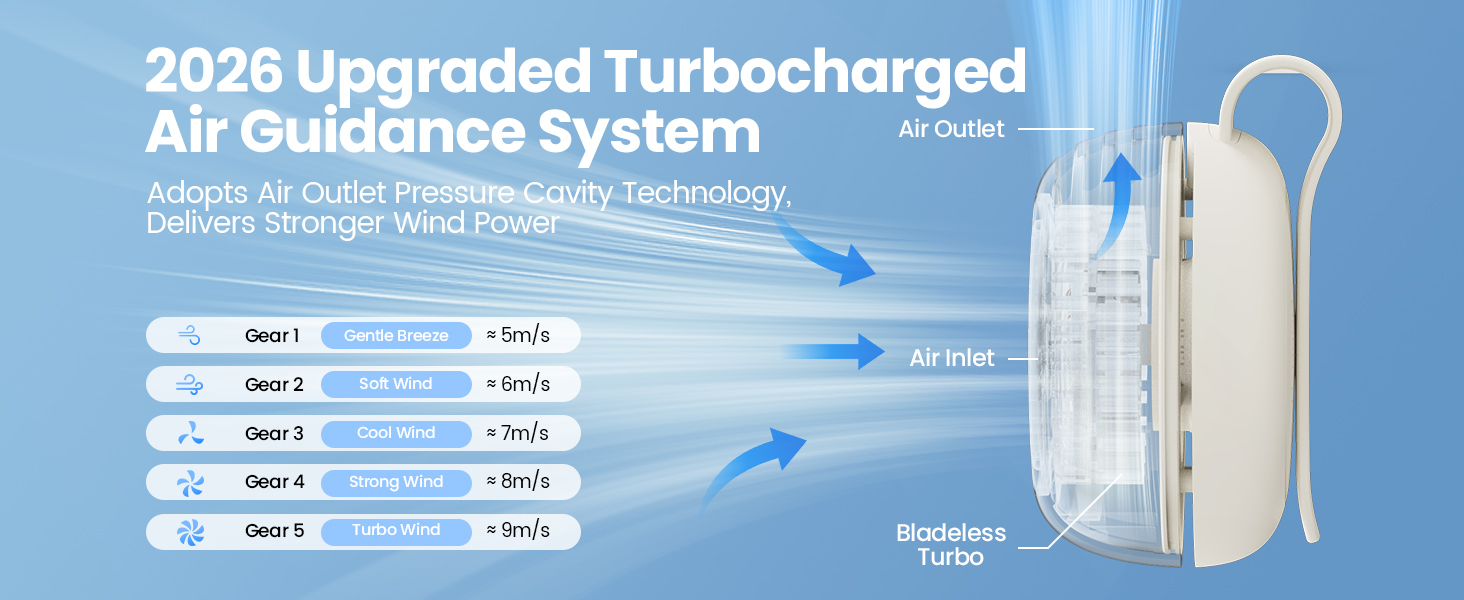 2026 Upgraded Turbocharged Air Guidance System

Adopts Air Outlet Pressure Cavity Technology, Delivers Stronger Wind Power

Gear 1 Gentle Breeze ≈ 5m/s

Gear 2 Soft Wind ≈ 6m/s

Gear 3 Cool Wind ≈ 7m/s

Gear 4 Strong Wind ≈ 8m/s

Gear 5 Turbo Wind ≈ 9m/s

Air Outlet

Air Inlet

Bladeless Turbo